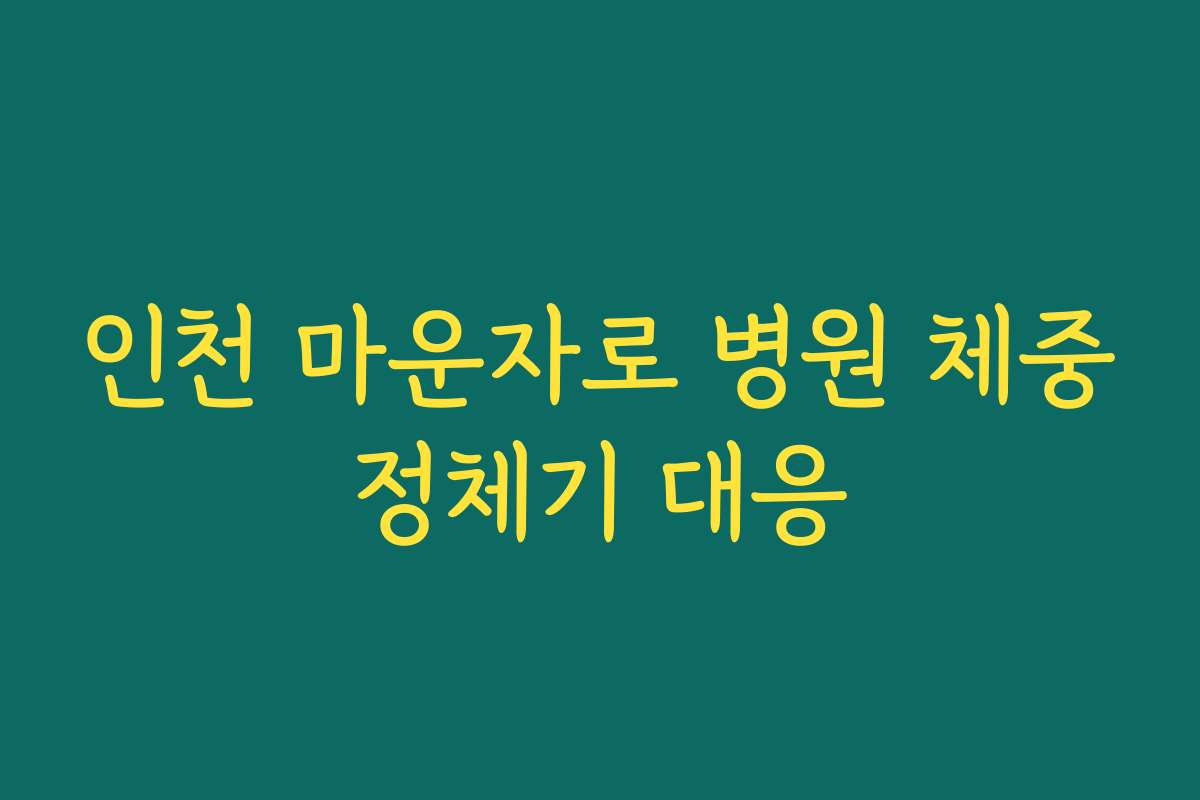 인천 마운자로 병원 체중 정체기 대응